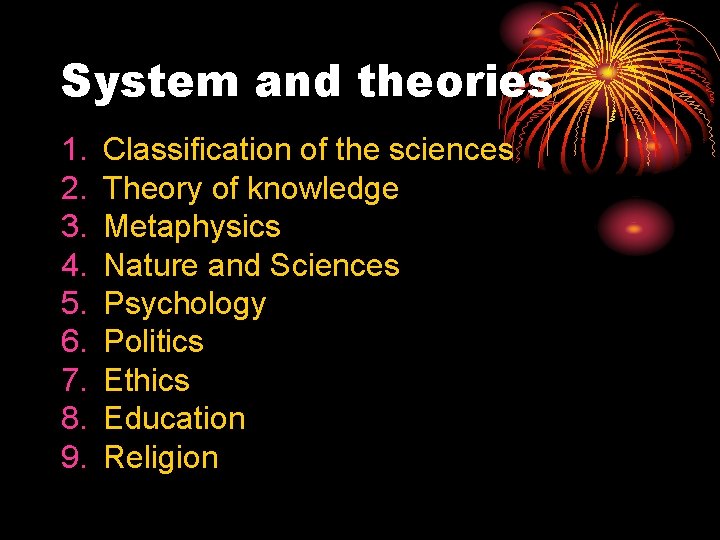 System and theories

1. Classification of the sciences
2. Theory of knowledge
3. Metaphysics
4. Nature and Sciences
5. Psychology
6. Politics
7. Ethics
8. Education
9. Religion